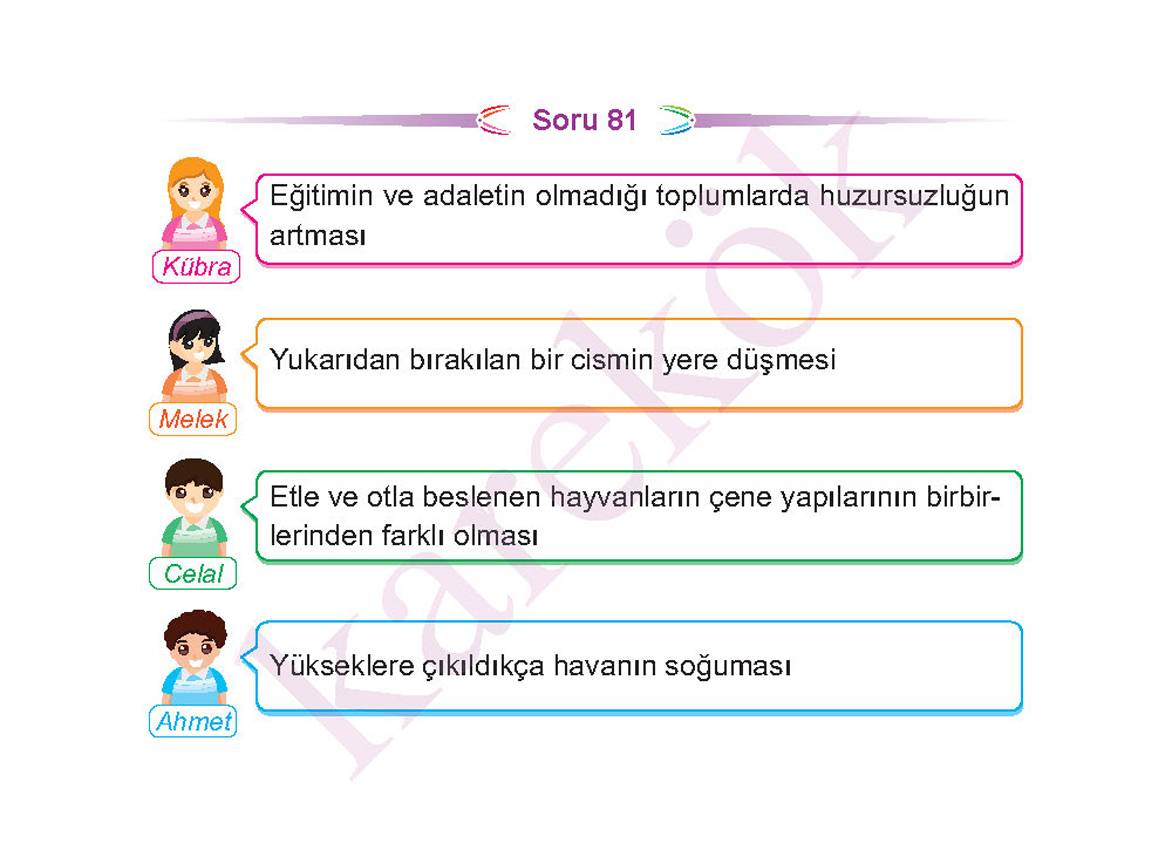 Soru 81

Kübra
Eğitimin ve adaletin olmadığı toplumlarda huzursuzluğun artması

Melek
Yukarıdan bırakılan bir cismin yere düşmesi

Celal
Etle ve otla beslenen hayvanların çene yapılarının birbirlerinden farklı olması

Ahmet
Yükseklere çıkıldıkça havanın soğuması

karekök